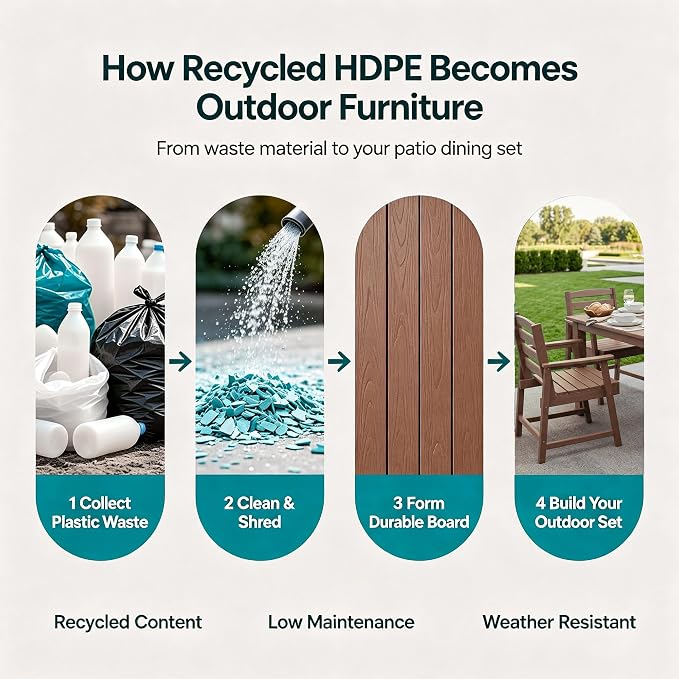 How Recycled HDPE Becomes Outdoor Furniture

From waste material to your patio dining set

1 Collect Plastic Waste

2 Clean & Shred

3 Form Durable Board

4 Build Your Outdoor Set

Recycled Content

Low Maintenance

Weather Resistant